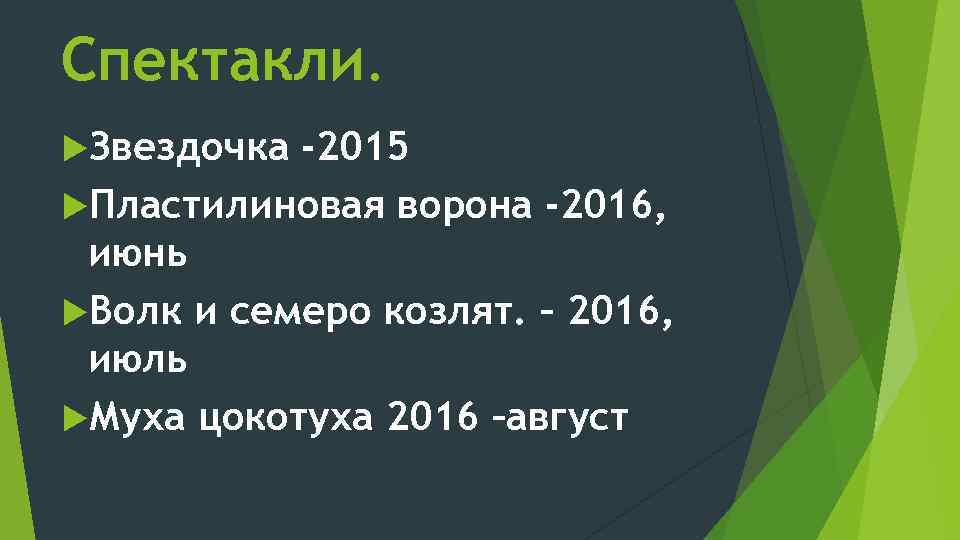 Спектакли.

Звездочка -2015

Пластилиновая ворона -2016, июнь

Волк и семеро козлят. – 2016, июль

Муха цокотуха 2016 –август